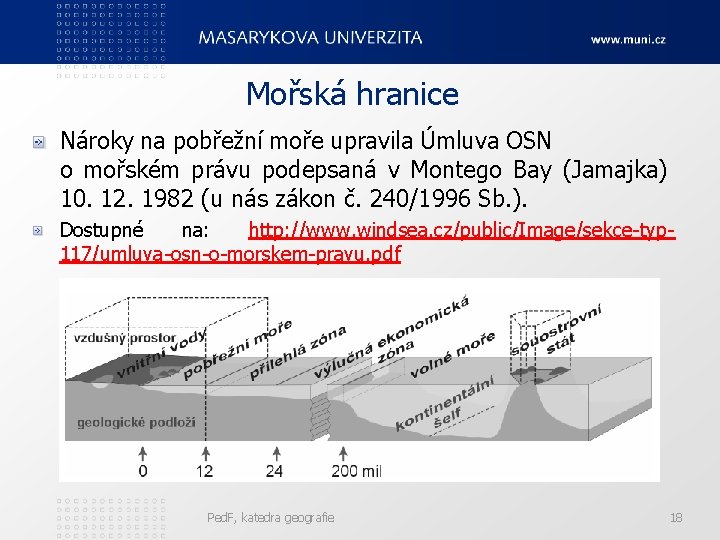 MASARYKOVA UNIVERZITA

www.muni.cz

Mořská hranice

Nároky na pobřežní moře upravila Úmluva OSN o mořském právu podepsaná v Montego Bay (Jamajka) 10. 12. 1982 (u nás zákon č. 240/1996 Sb.).

Dostupné na: http://www.windsea.cz/public/Image/sekce-typ-117/umluva-osn-o-morskem-pravu.pdf

vzdušný prostor
vnitřní vody
pobřežní moře
přilehlá zóna
výlučná ekonomická zóna
volné moře
souostrovní stát
kontinentální šelf
geologické podloží
0
12
24
200 mil

PedF, katedra geografie

18